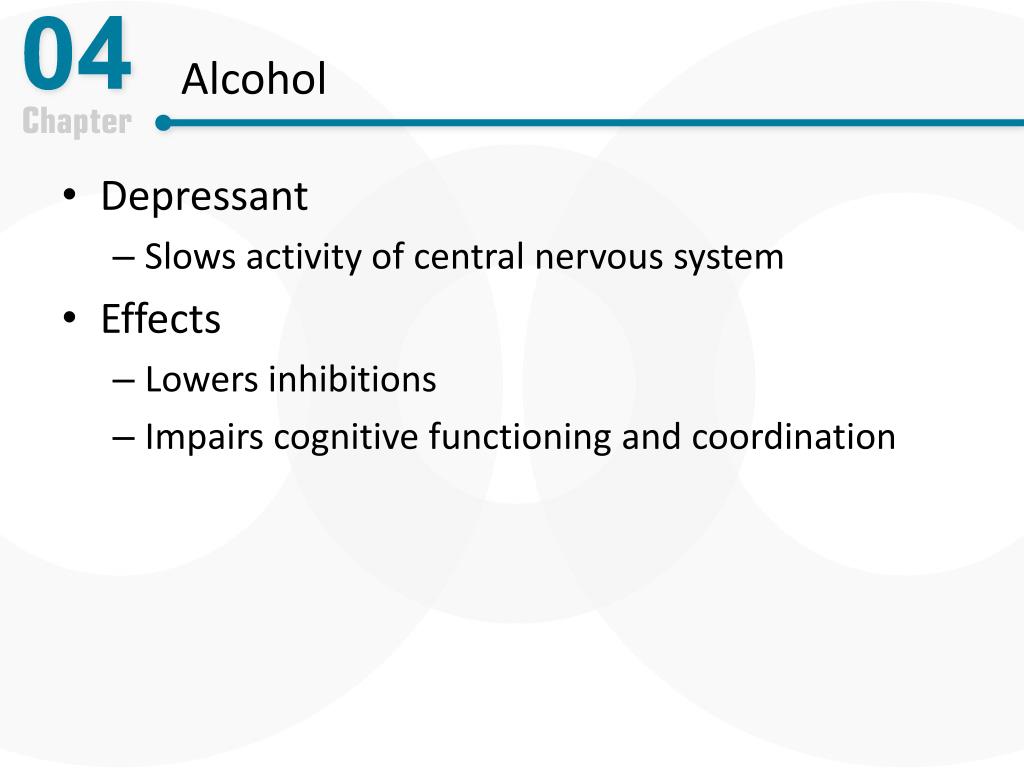 04
Chapter

Alcohol

• Depressant
– Slows activity of central nervous system
• Effects
– Lowers inhibitions
– Impairs cognitive functioning and coordination